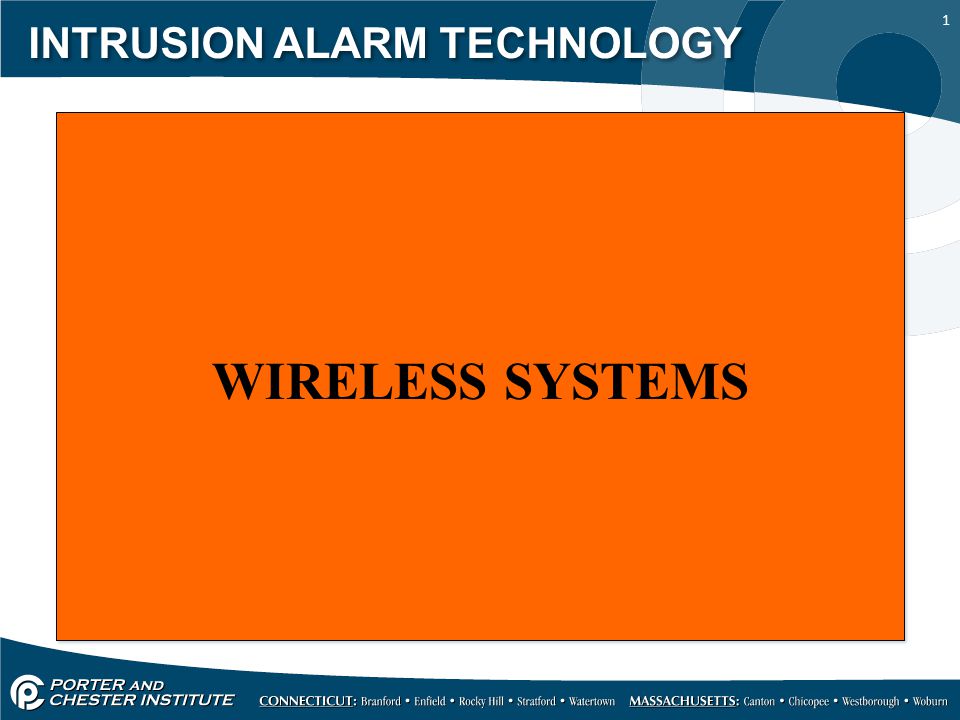 INTRUSION ALARM TECHNOLOGY

1

WIRELESS SYSTEMS

PORTER AND CHESTER INSTITUTE

CONNECTICUT: Branford • Enfield • Rocky Hill • Stratford • Watertown MASSACHUSETTS: Canton • Chicopee • Westborough • Woburn